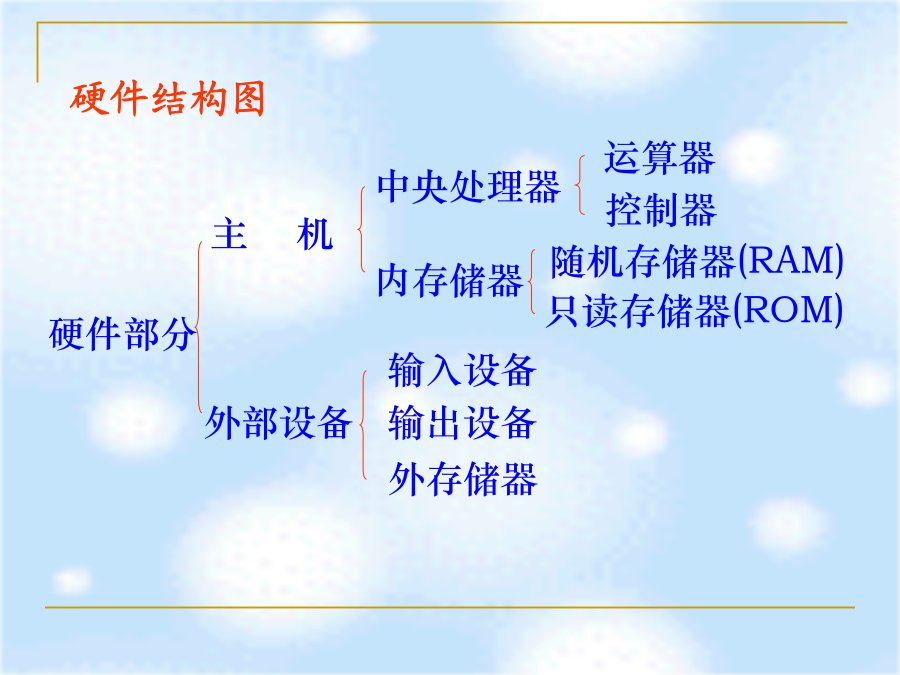 硬件结构图

硬件部分

主　机

中央处理器

运算器

控制器

内存储器

随机存储器(RAM)

只读存储器(ROM)

外部设备

输入设备

输出设备

外存储器